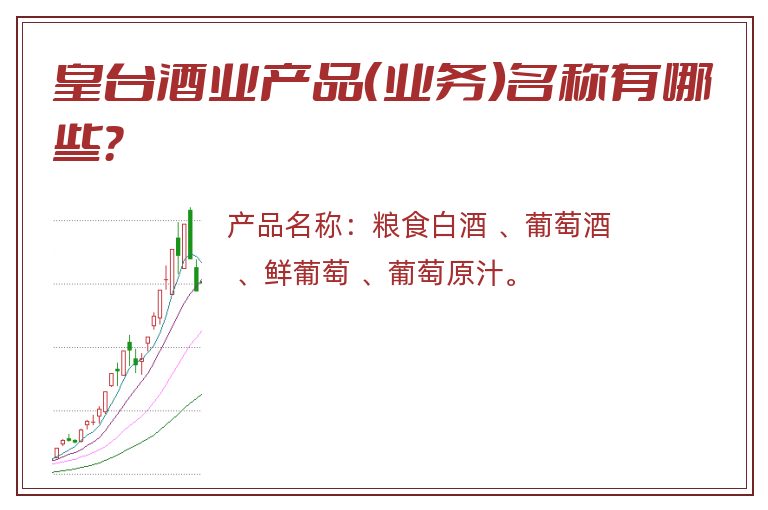 皇台酒业产品(业务)名称有哪些?

产品名称：粮食白酒 、葡萄酒 、鲜葡萄 、葡萄原汁。